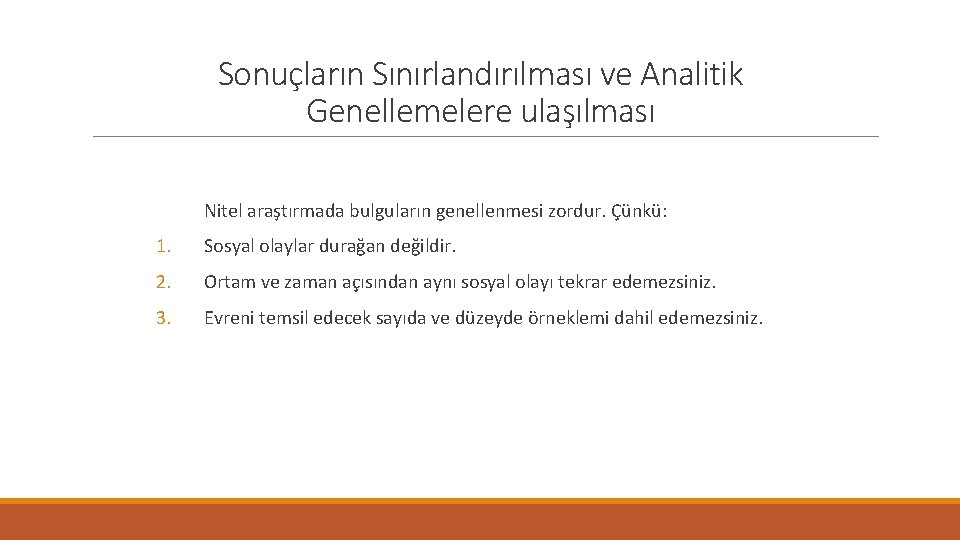 Sonuçların Sınırlandırılması ve Analitik Genellemelere ulaşılması

Nitel araştırmada bulguların genellenmesi zordur. Çünkü:

1. Sosyal olaylar durağan değildir.

2. Ortam ve zaman açısından aynı sosyal olayı tekrar edemezsiniz.

3. Evreni temsil edecek sayıda ve düzeyde örneklemi dahil edemezsiniz.